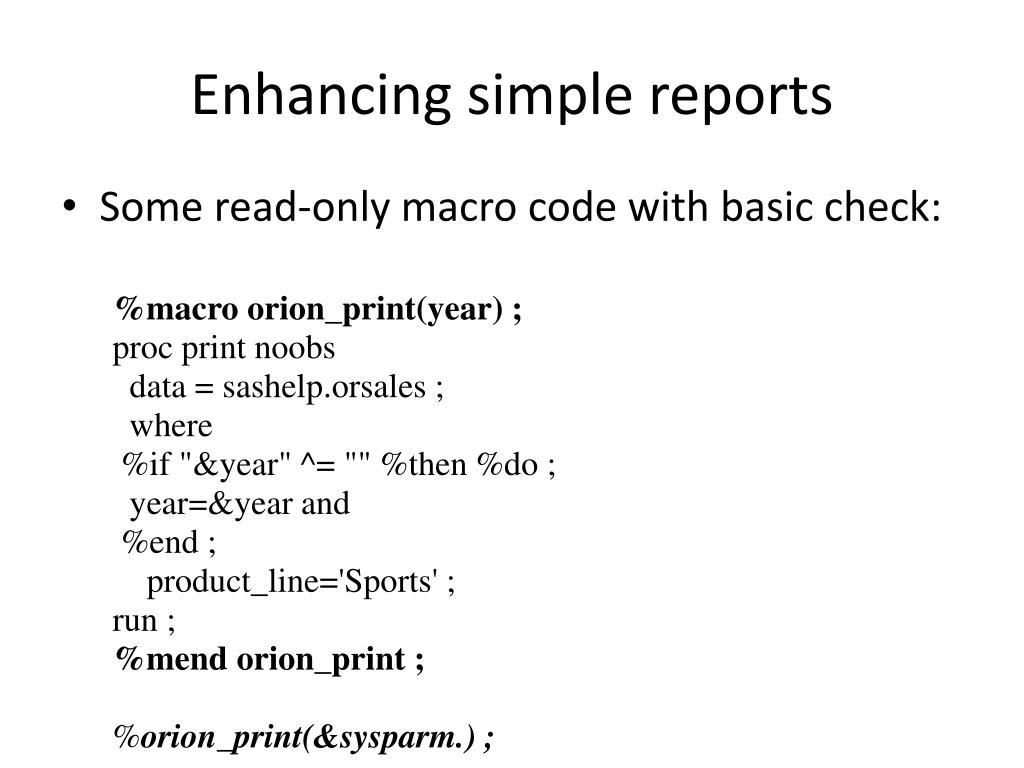 Enhancing simple reports

• Some read-only macro code with basic check:

%macro orion_print(year) ;
proc print noobs
  data = sashelp.orsales ;
  where
 %if "&year" ^= "" %then %do ;
  year=&year and
 %end ;
    product_line='Sports' ;
run ;
%mend orion_print ;

%orion_print(&sysparm.) ;